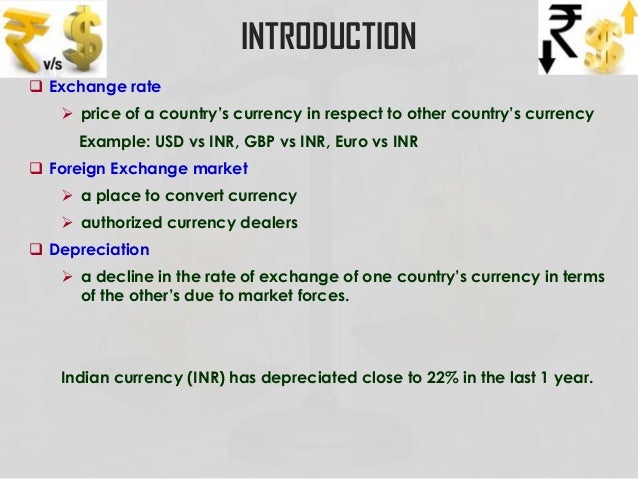 ₹ v/s $

INTRODUCTION

₹ $

❑ Exchange rate

➢ price of a country's currency in respect to other country's currency

Example: USD vs INR, GBP vs INR, Euro vs INR

❑ Foreign Exchange market

➢ a place to convert currency

➢ authorized currency dealers

❑ Depreciation

➢ a decline in the rate of exchange of one country's currency in terms of the other's due to market forces.

Indian currency (INR) has depreciated close to 22% in the last 1 year.